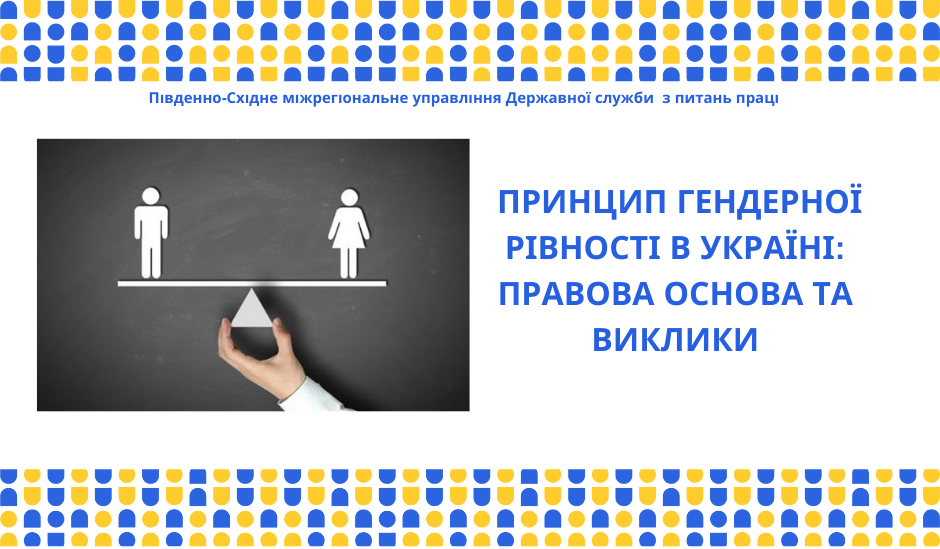 Південно-Східне міжрегіональне управління Державної служби з питань праці

ПРИНЦИП ГЕНДЕРНОЇ РІВНОСТІ В УКРАЇНІ: ПРАВОВА ОСНОВА ТА ВИКЛИКИ